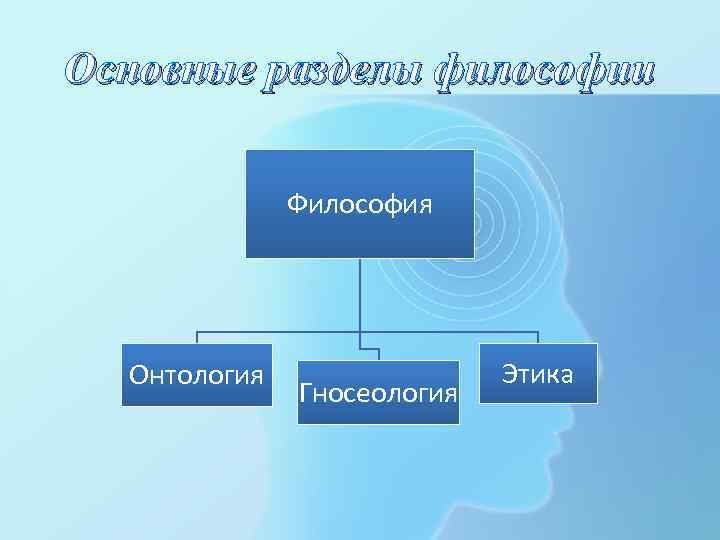 Основные разделы философии

Философия

Онтология

Гносеология

Этика